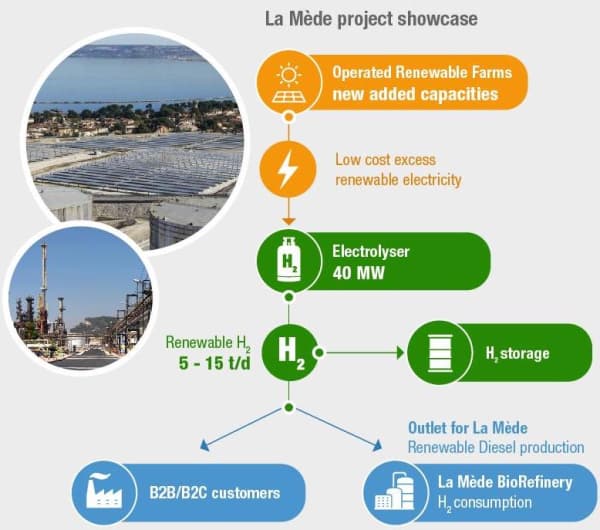 La Mède project showcase

Operated Renewable Farms new added capacities

Low cost excess renewable electricity

$H_2$

Electrolyser 40 MW

Renewable $H_2$ 5 - 15 t/d

$H_2$

$H_2$ storage

Outlet for La Mède Renewable Diesel production

B2B/B2C customers

La Mède BioRefinery $H_2$ consumption